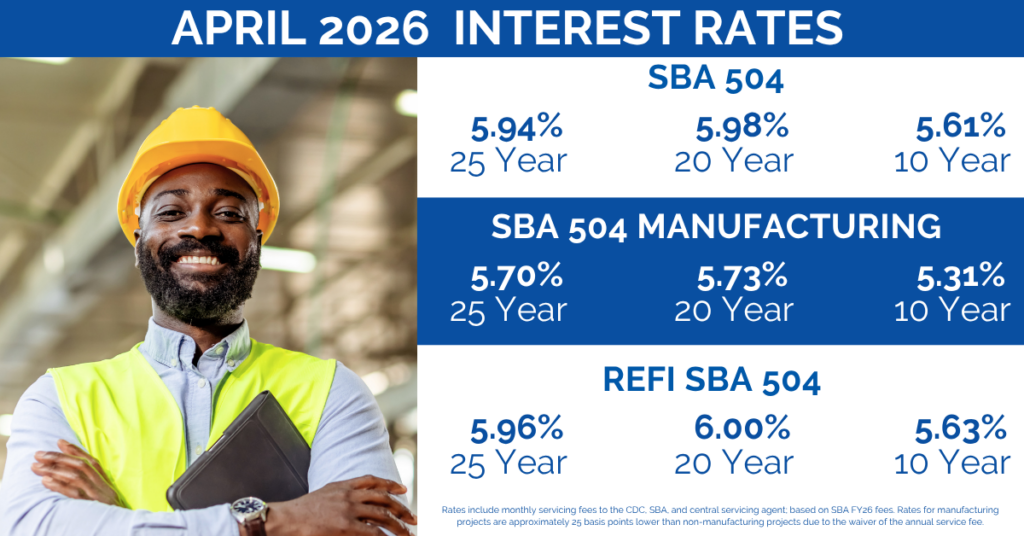 APRIL 2026 INTEREST RATES

SBA 504

5.94%
25 Year

5.98%
20 Year

5.61%
10 Year

SBA 504 MANUFACTURING

5.70%
25 Year

5.73%
20 Year

5.31%
10 Year

REFI SBA 504

5.96%
25 Year

6.00%
20 Year

5.63%
10 Year

Rates include monthly servicing fees to the CDC, SBA, and central servicing agent; based on SBA FY26 fees. Rates for manufacturing projects are approximately 25 basis points lower than non-manufacturing projects due to the waiver of the annual service fee.